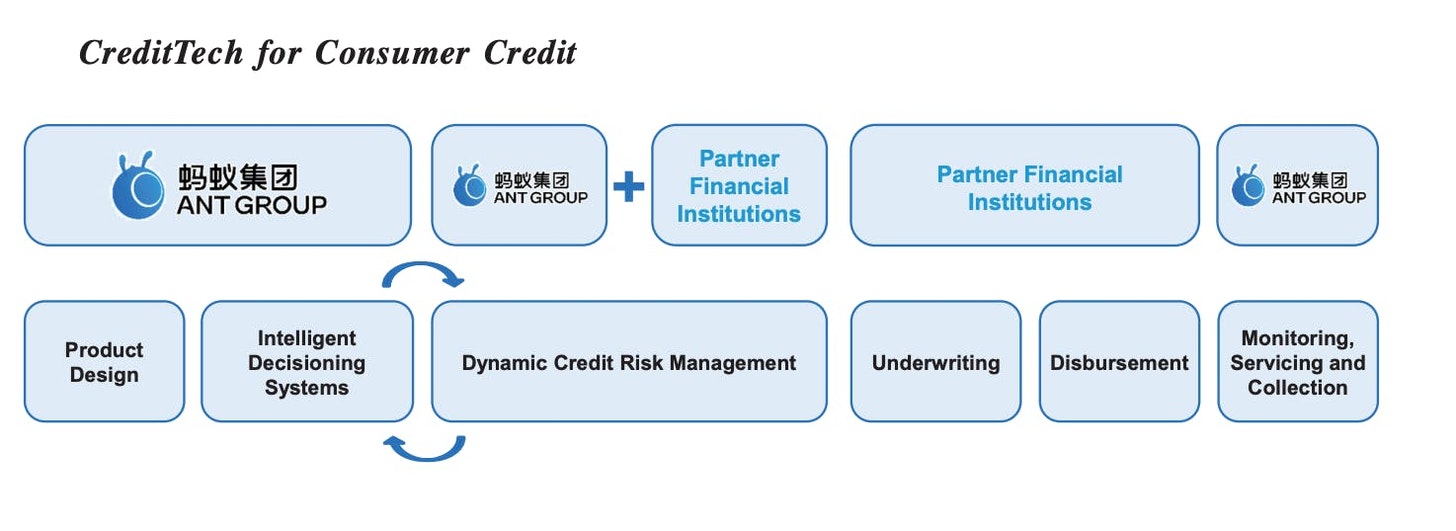 CreditTech for Consumer Credit

蚂蚁集团
ANT GROUP

蚂蚁集团
ANT GROUP

+

Partner Financial Institutions

Partner Financial Institutions

蚂蚁集团
ANT GROUP

Product Design

Intelligent Decisioning Systems

Dynamic Credit Risk Management

Underwriting

Disbursement

Monitoring, Servicing and Collection